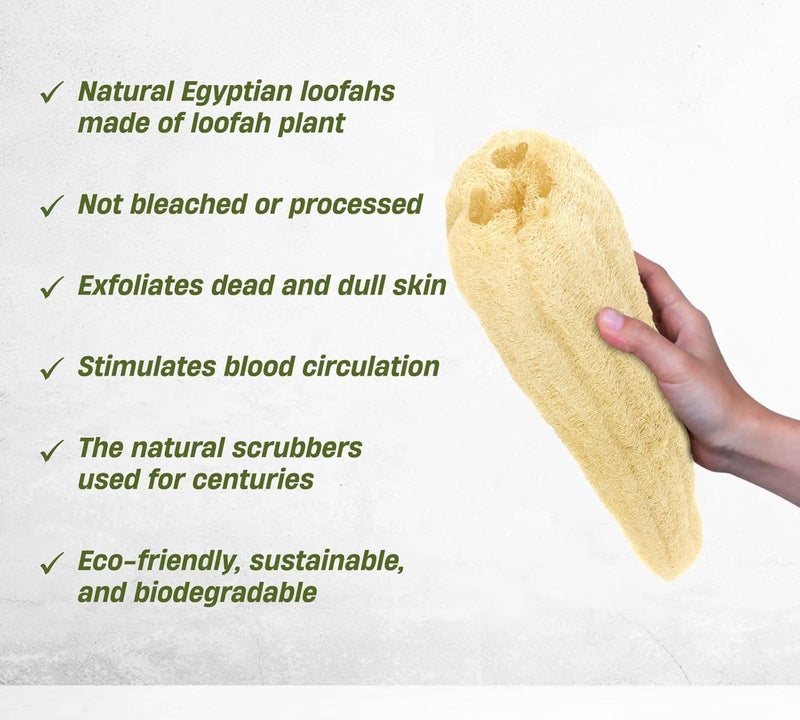 ✓ Natural Egyptian loofahs made of loofah plant

✓ Not bleached or processed

✓ Exfoliates dead and dull skin

✓ Stimulates blood circulation

✓ The natural scrubbers used for centuries

✓ Eco-friendly, sustainable, and biodegradable